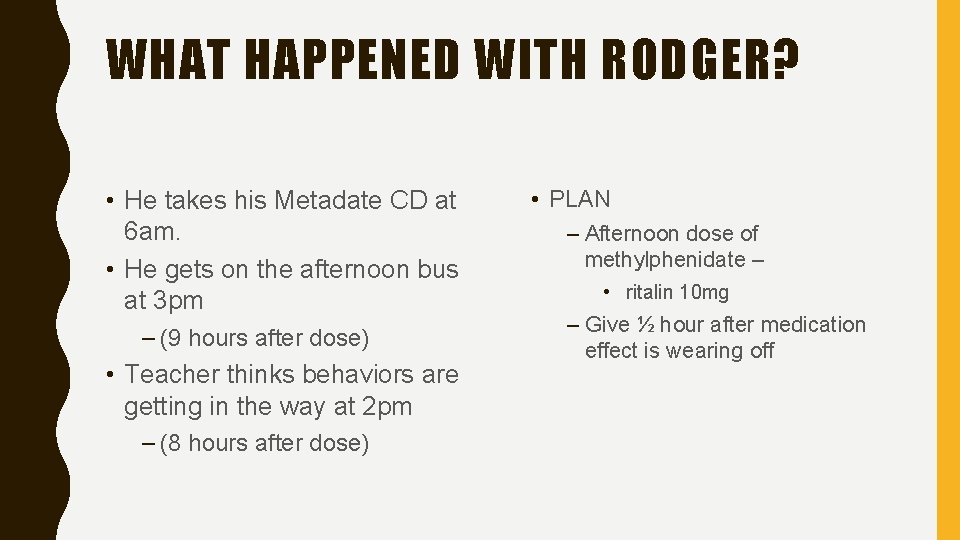 WHAT HAPPENED WITH RODGER?

• He takes his Metadate CD at 6am.
• He gets on the afternoon bus at 3pm
– (9 hours after dose)
• Teacher thinks behaviors are getting in the way at 2pm
– (8 hours after dose)

• PLAN
– Afternoon dose of methylphenidate –
• ritalin 10mg
– Give ½ hour after medication effect is wearing off